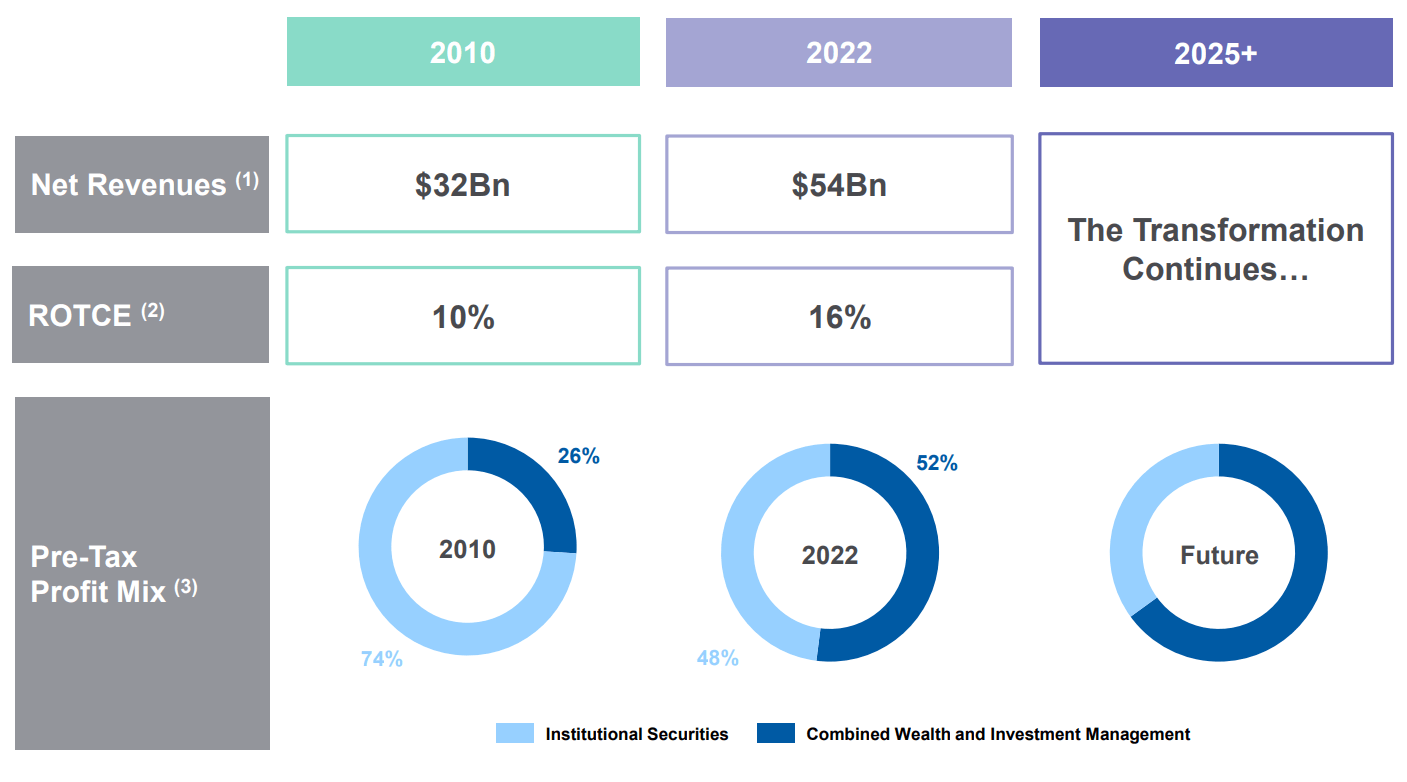 | | 2010 | 2022 | 2025+ |
|---|---|---|---|
| Net Revenues $^{(1)}$ | \$32Bn | \$54Bn | The Transformation Continues… |
| ROTCE $^{(2)}$ | 10% | 16% | |

Pre-Tax Profit Mix $^{(3)}$

26%
2010
74%

52%
2022
48%

Future

Institutional Securities
Combined Wealth and Investment Management